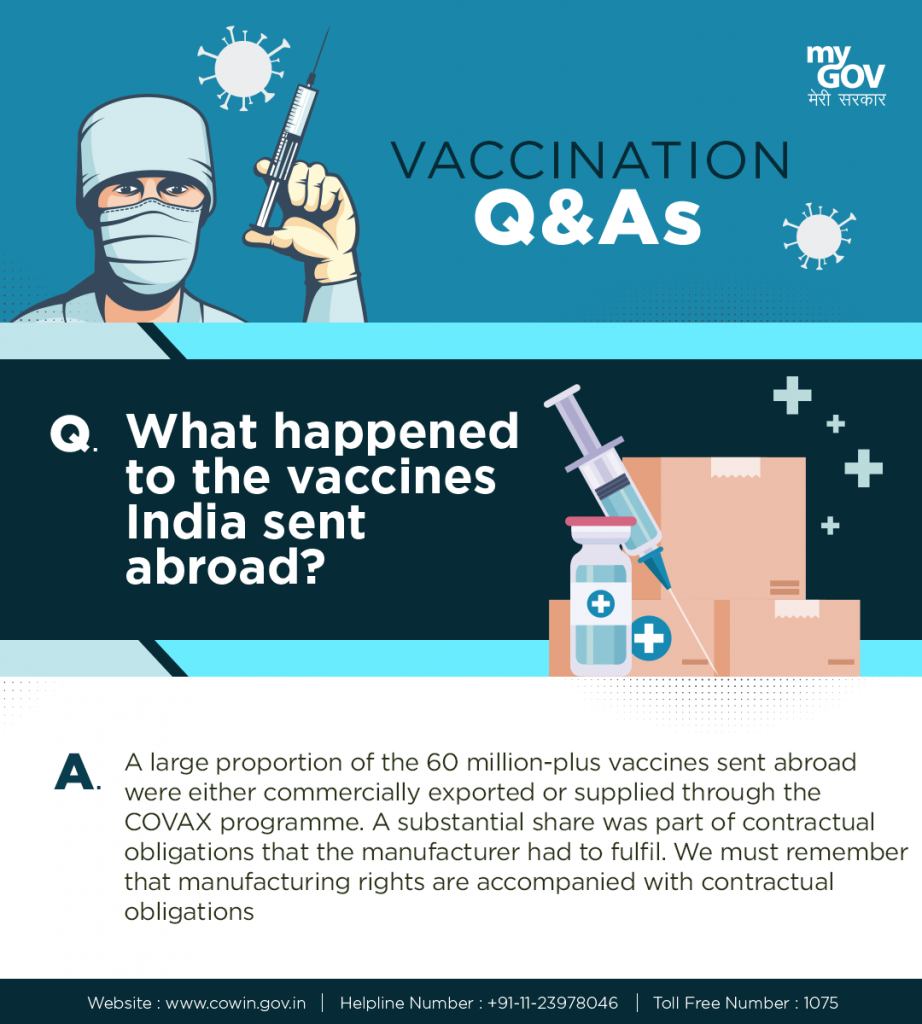 my GOV
मेरी सरकार

VACCINATION
Q&As

Q. What happened to the vaccines India sent abroad?

A. A large proportion of the 60 million-plus vaccines sent abroad were either commercially exported or supplied through the COVAX programme. A substantial share was part of contractual obligations that the manufacturer had to fulfil. We must remember that manufacturing rights are accompanied with contractual obligations

Website : www.cowin.gov.in | Helpline Number : +91-11-23978046 | Toll Free Number : 1075